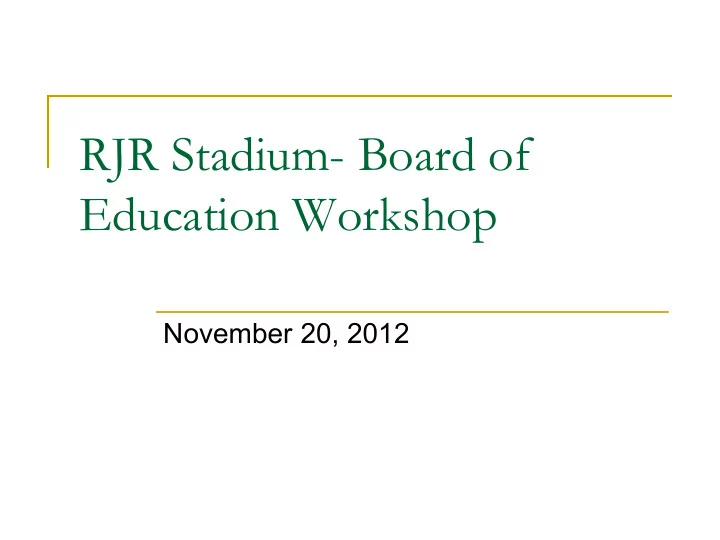 RJR Stadium- Board of Education Workshop

November 20, 2012